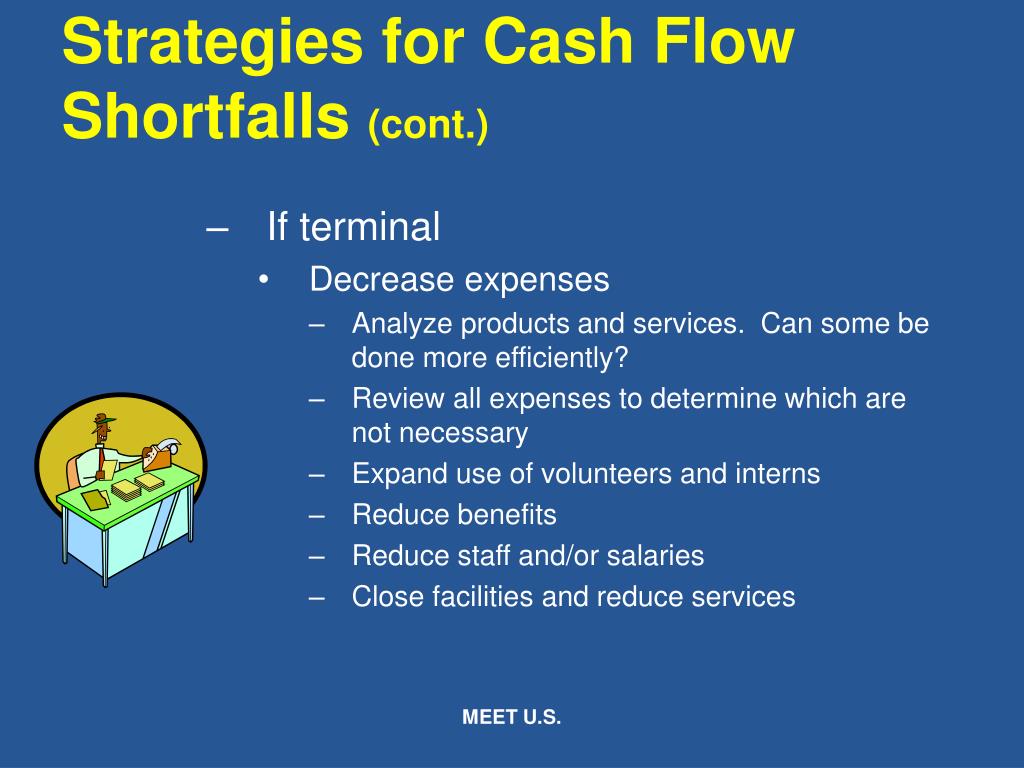 Strategies for Cash Flow Shortfalls (cont.)

– If terminal
• Decrease expenses
– Analyze products and services. Can some be done more efficiently?
– Review all expenses to determine which are not necessary
– Expand use of volunteers and interns
– Reduce benefits
– Reduce staff and/or salaries
– Close facilities and reduce services

MEET U.S.